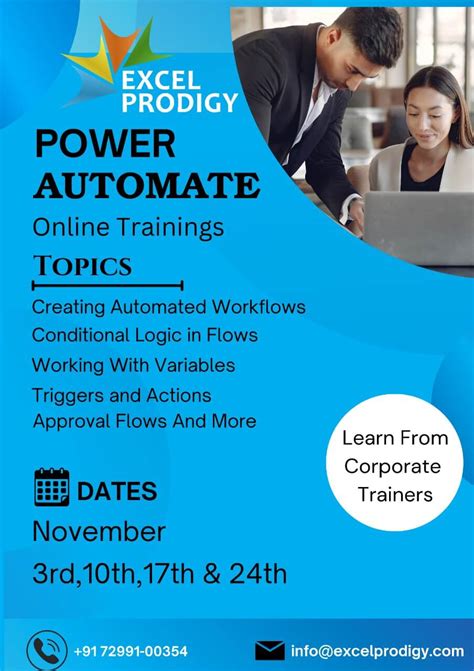 EXCEL PRODIGY

POWER AUTOMATE

Online Trainings

TOPICS

Creating Automated Workflows
Conditional Logic in Flows
Working With Variables
Triggers and Actions
Approval Flows And More

Learn From Corporate Trainers

DATES

November
3rd,10th,17th & 24th

+91 72991-00354

info@excelprodigy.com